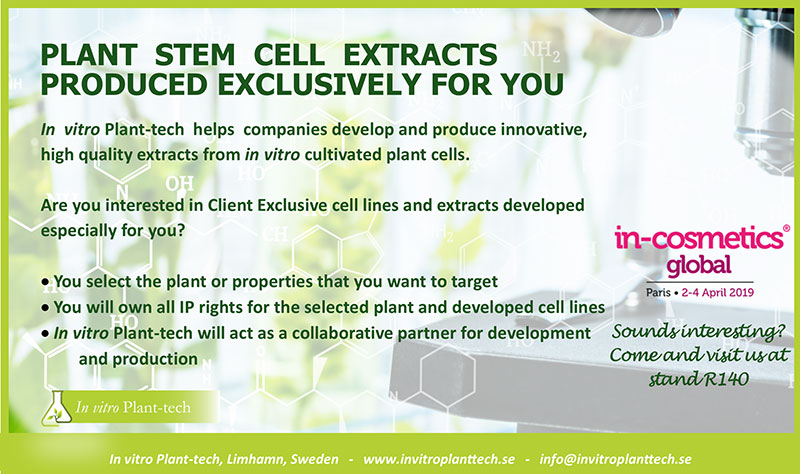 PLANT STEM CELL EXTRACTS PRODUCED EXCLUSIVELY FOR YOU

In vitro Plant-tech helps companies develop and produce innovative, high quality extracts from in vitro cultivated plant cells.

Are you interested in Client Exclusive cell lines and extracts developed especially for you?

• You select the plant or properties that you want to target
• You will own all IP rights for the selected plant and developed cell lines
• In vitro Plant-tech will act as a collaborative partner for development and production

in-cosmetics® global
Paris • 2-4 April 2019

Sounds interesting? Come and visit us at stand R140

In vitro Plant-tech

In vitro Plant-tech, Limhamn, Sweden - www.invitroplanttech.se - info@invitroplanttech.se